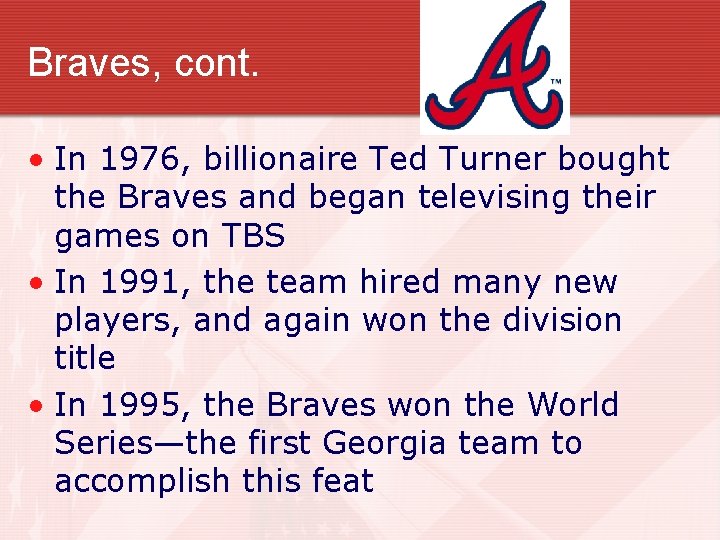 Braves, cont.

A™

• In 1976, billionaire Ted Turner bought the Braves and began televising their games on TBS
• In 1991, the team hired many new players, and again won the division title
• In 1995, the Braves won the World Series—the first Georgia team to accomplish this feat